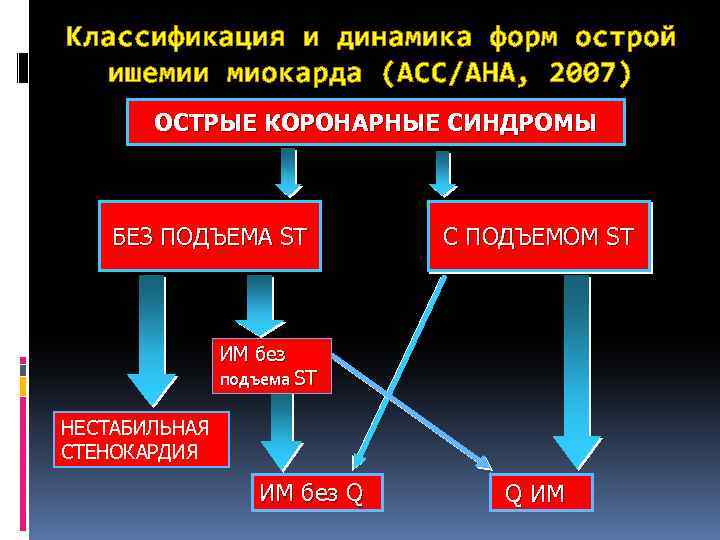 Классификация и динамика форм острой ишемии миокарда (ACC/AHA, 2007)

ОСТРЫЕ КОРОНАРНЫЕ СИНДРОМЫ

БЕЗ ПОДЪЕМА ST

С ПОДЪЕМОМ ST

ИМ без подъема ST

НЕСТАБИЛЬНАЯ СТЕНОКАРДИЯ

ИМ без Q

Q ИМ